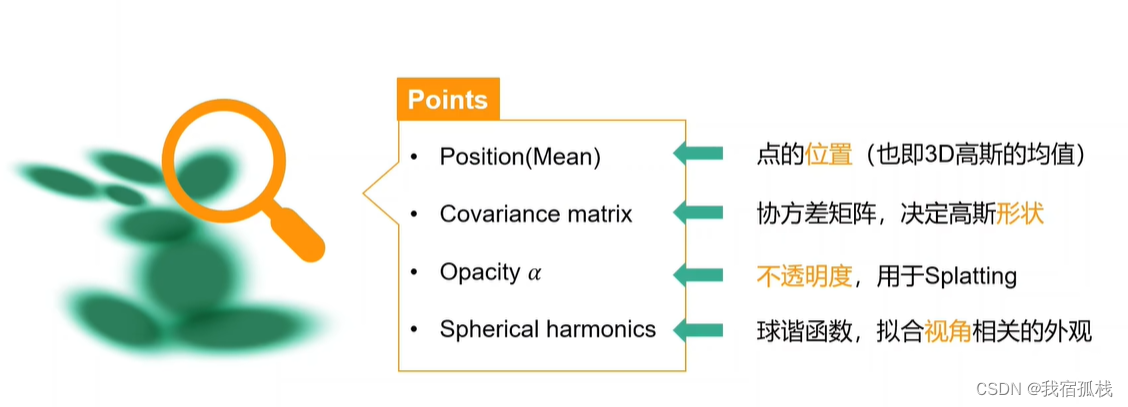 Points

• Position(Mean)
• Covariance matrix
• Opacity $\alpha$
• Spherical harmonics

点的位置（也即3D高斯的均值）
协方差矩阵，决定高斯形状
不透明度，用于Splatting
球谐函数，拟合视角相关的外观

CSDN @我宿孤栈